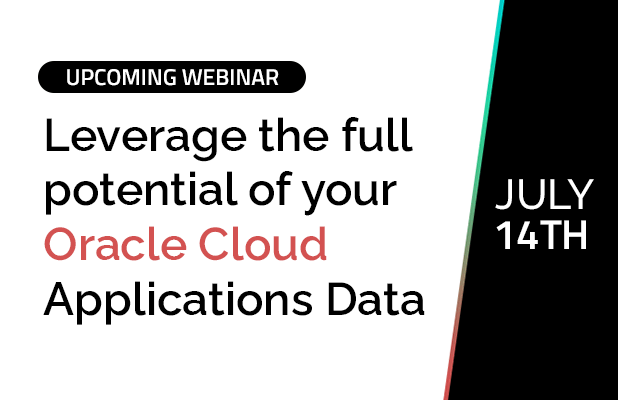 UPCOMING WEBINAR

Leverage the full potential of your Oracle Cloud Applications Data

JULY 14TH